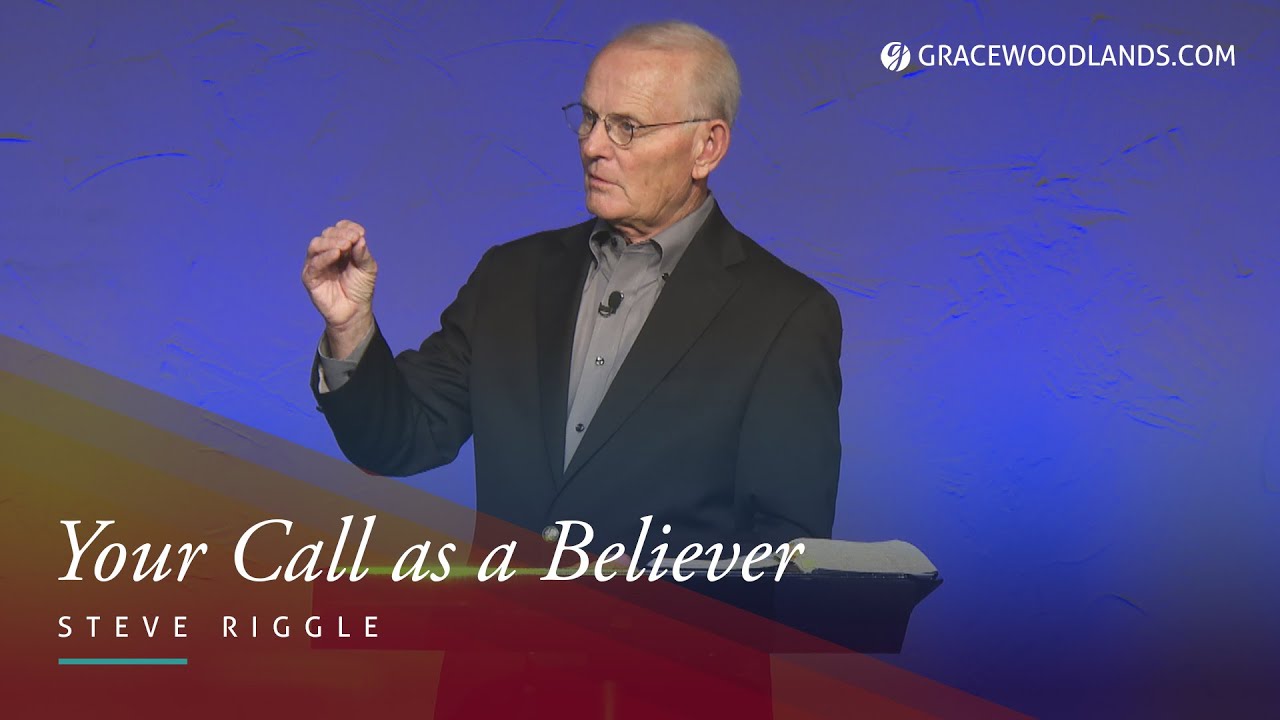 GRACEWOODLANDS.COM

Your Call as a Believer

STEVE RIGGLE